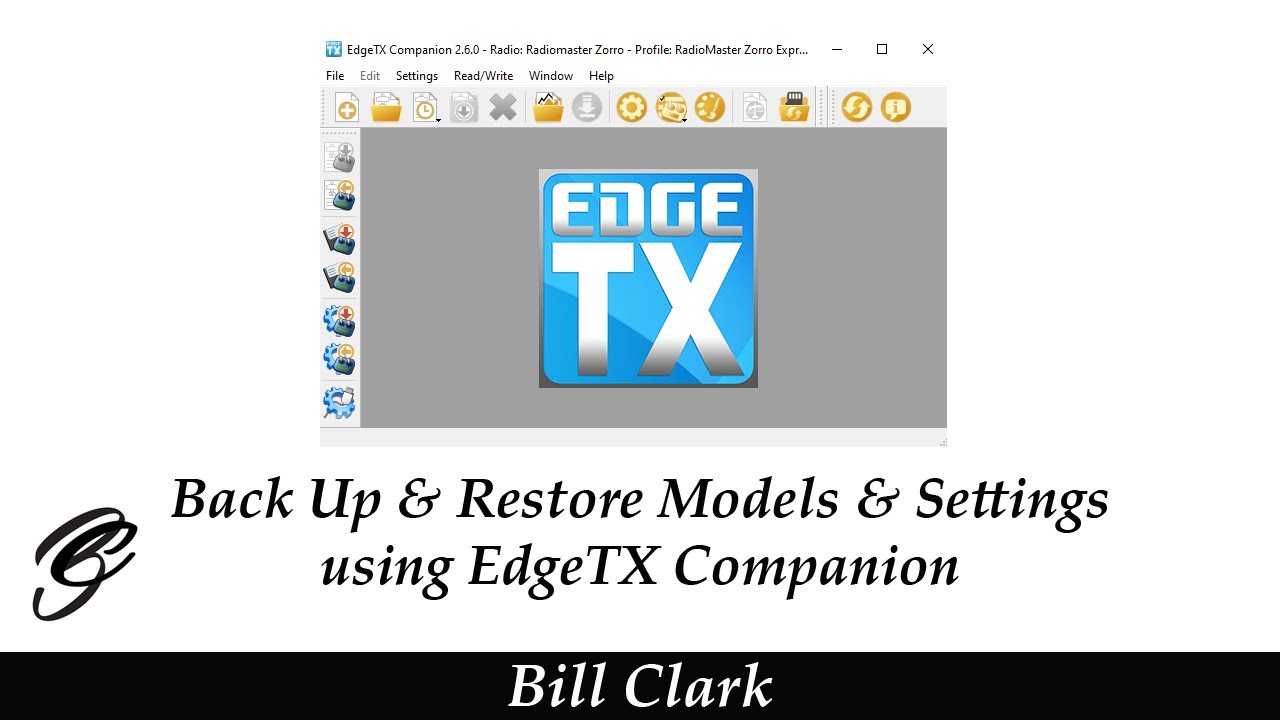 EdgeTX Companion 2.6.0 - Radio: Radiomaster Zorro - Profile: RadioMaster Zorro Expr...

File Edit Settings Read/Write Window Help

EDGE TX

Back Up & Restore Models & Settings using EdgeTX Companion

Bill Clark